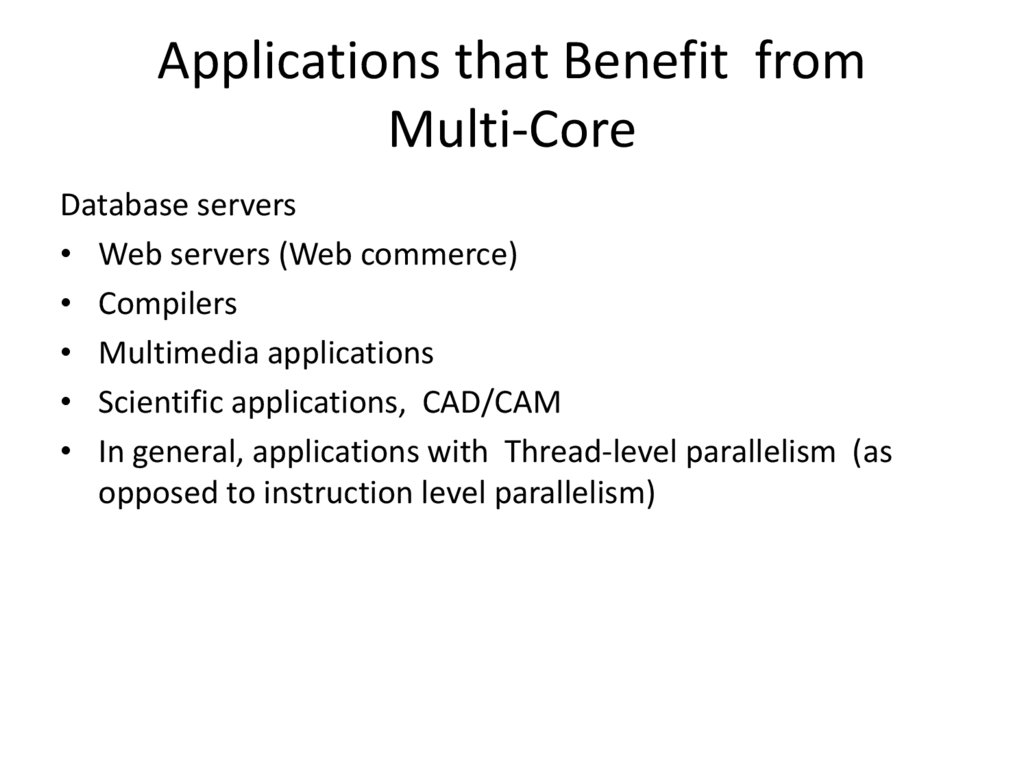 Applications that Benefit from Multi-Core

Database servers

• Web servers (Web commerce)
• Compilers
• Multimedia applications
• Scientific applications, CAD/CAM
• In general, applications with Thread-level parallelism (as opposed to instruction level parallelism)